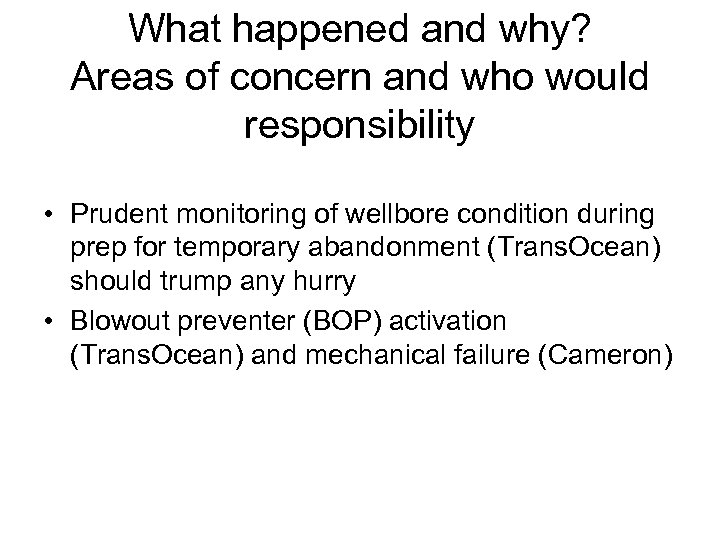 What happened and why?
Areas of concern and who would responsibility

• Prudent monitoring of wellbore condition during prep for temporary abandonment (TransOcean) should trump any hurry
• Blowout preventer (BOP) activation (TransOcean) and mechanical failure (Cameron)